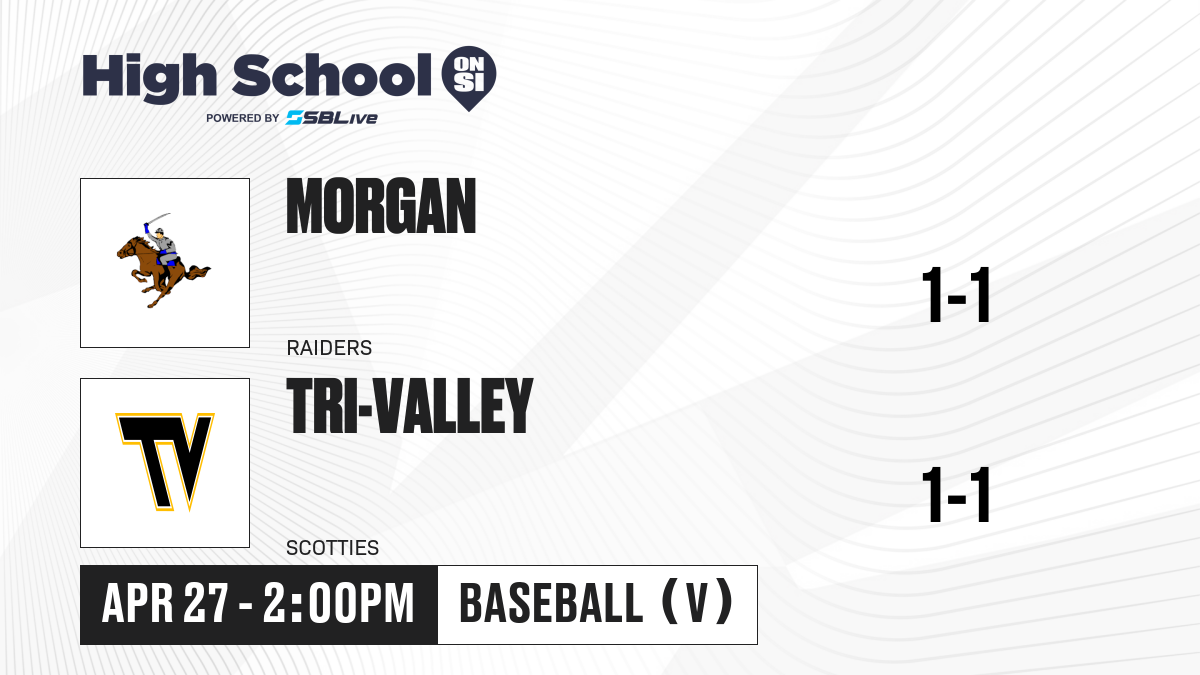 High School ON SI
POWERED BY SBLive

MORGAN
RAIDERS
1-1

TV
TRI-VALLEY
SCOTTIES
1-1

APR 27 - 2:00PM
BASEBALL (V)